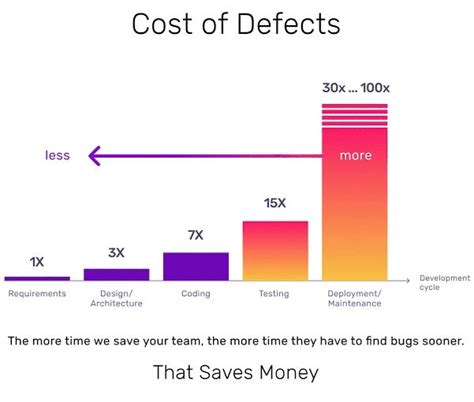 Cost of Defects

30x ... 100x

less

more

15X

7X

3X

1X

Requirements

Design/ Architecture

Coding

Testing

Deployment/ Maintenance

Development cycle

The more time we save your team, the more time they have to find bugs sooner.

That Saves Money